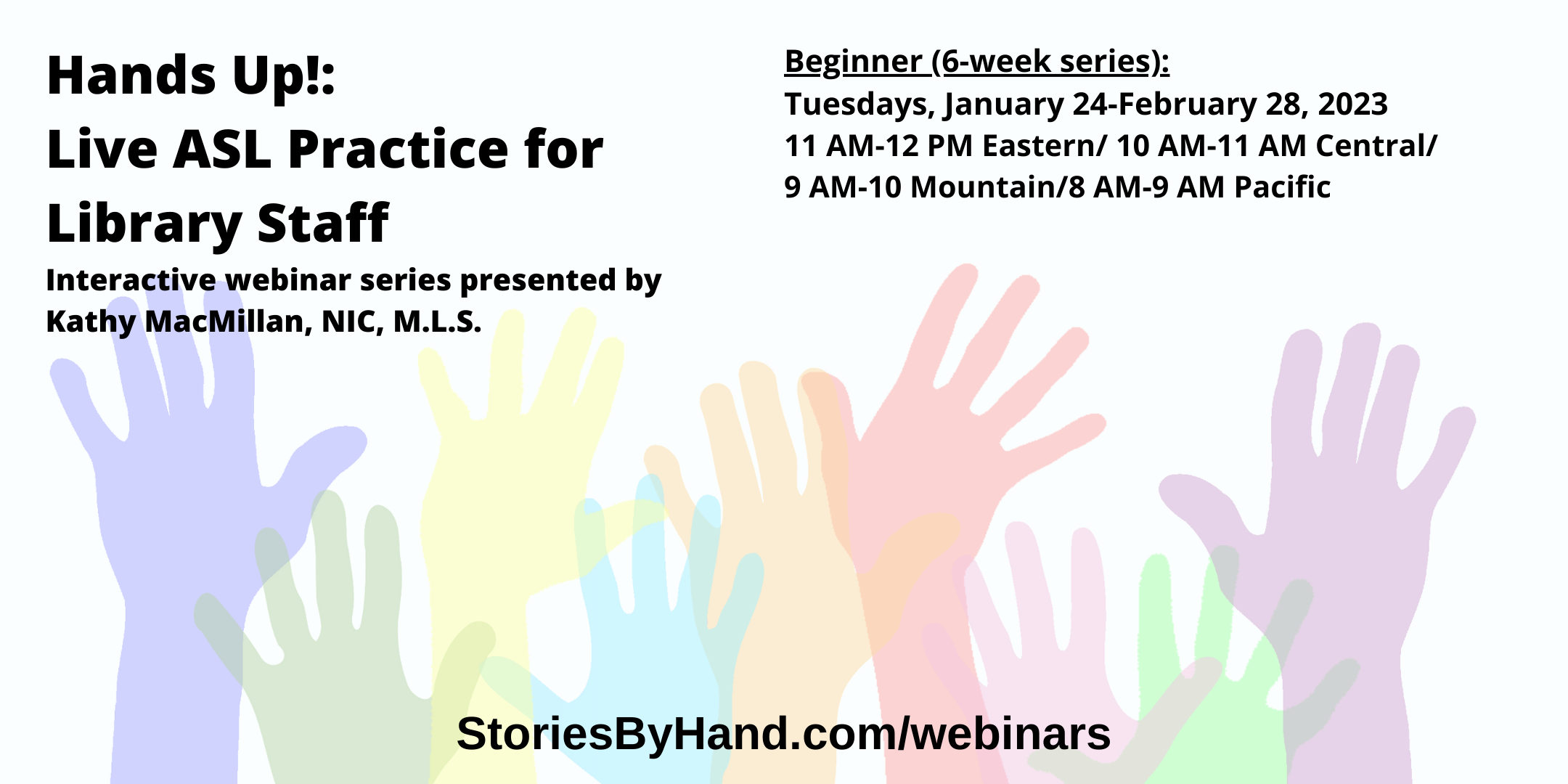 Hands Up!:
Live ASL Practice for Library Staff

Interactive webinar series presented by Kathy MacMillan, NIC, M.L.S.

Beginner (6-week series):
Tuesdays, January 24-February 28, 2023
11 AM-12 PM Eastern/ 10 AM-11 AM Central/ 9 AM-10 Mountain/8 AM-9 AM Pacific

StoriesByHand.com/webinars